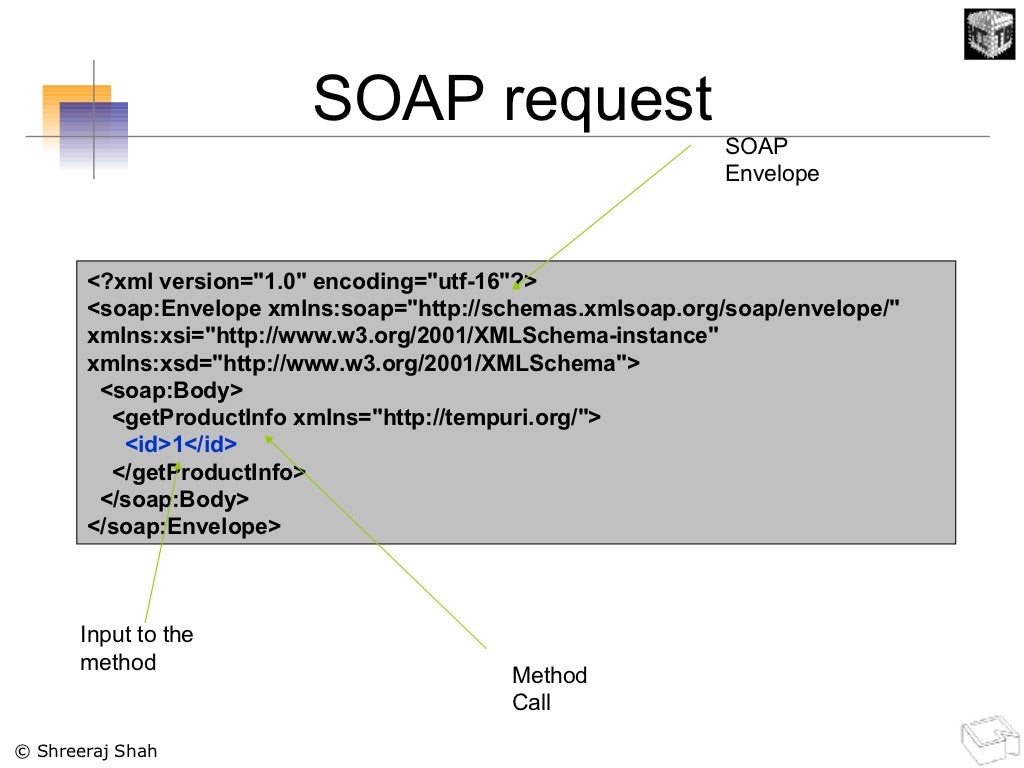 SOAP request

SOAP Envelope

<?xml version="1.0" encoding="utf-16"?>
<soap:Envelope xmlns:soap="http://schemas.xmlsoap.org/soap/envelope/" xmlns:xsi="http://www.w3.org/2001/XMLSchema-instance" xmlns:xsd="http://www.w3.org/2001/XMLSchema">
<soap:Body>
<getProductInfo xmlns="http://tempuri.org/">
<id>1</id>
</getProductInfo>
</soap:Body>
</soap:Envelope>

Input to the method

Method Call

© Shreeraj Shah